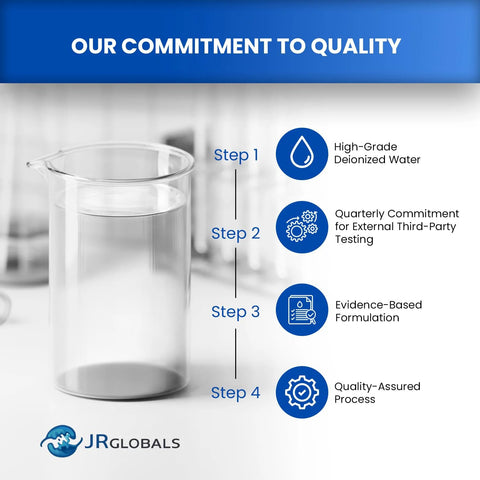 OUR COMMITMENT TO QUALITY

Step 1
High-Grade Deionized Water

Step 2
Quarterly Commitment for External Third-Party Testing

Step 3
Evidence-Based Formulation

Step 4
Quality-Assured Process

JRGLOBALS